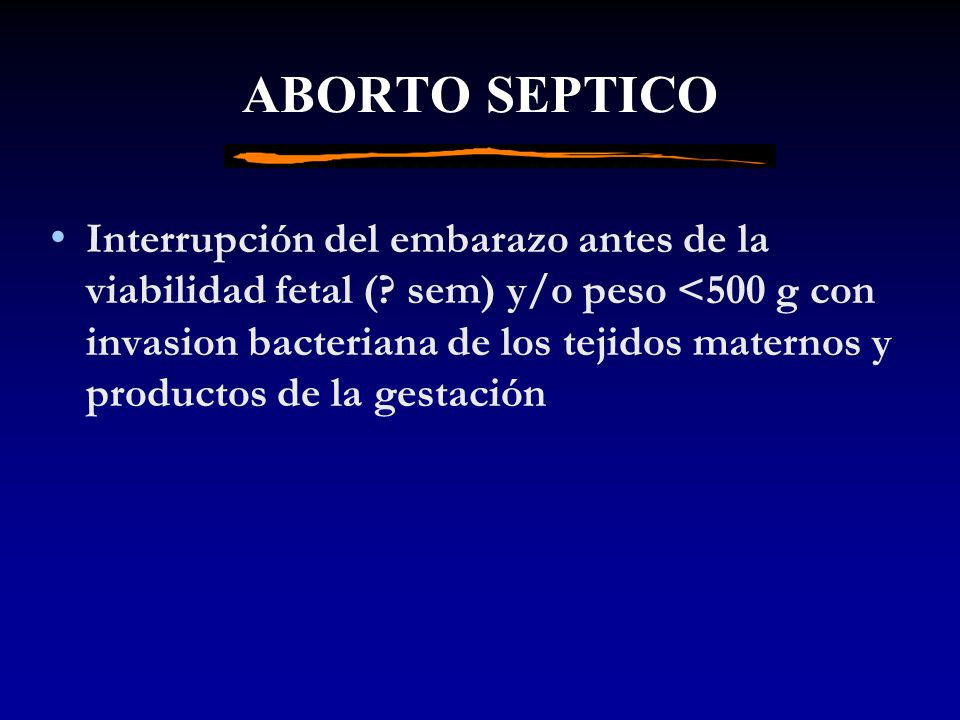 ABORTO SEPTICO

• Interrupción del embarazo antes de la viabilidad fetal (? sem) y/o peso <500 g con invasion bacteriana de los tejidos maternos y productos de la gestación